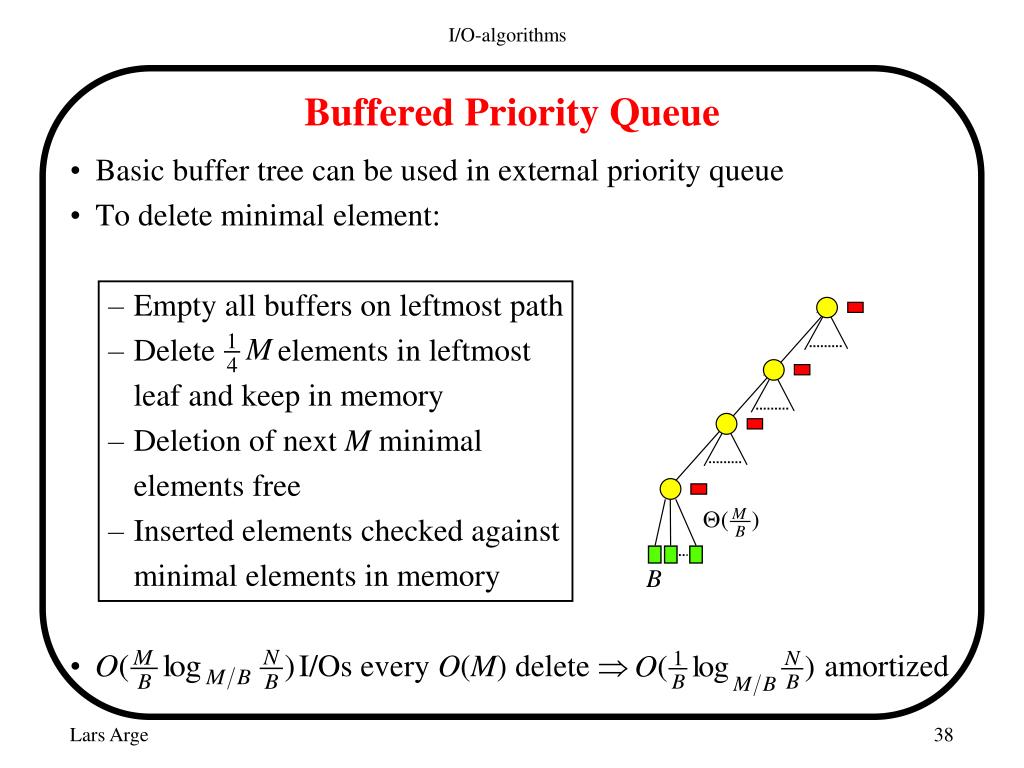 I/O-algorithms

Buffered Priority Queue

• Basic buffer tree can be used in external priority queue
• To delete minimal element:

– Empty all buffers on leftmost path
– Delete $\frac{1}{4}M$ elements in leftmost leaf and keep in memory
– Deletion of next $M$ minimal elements free
– Inserted elements checked against minimal elements in memory

$\Theta(\frac{M}{B})$

$B$

• $O(\frac{M}{B}\log_{M/B}\frac{N}{B})$ I/Os every $O(M)$ delete $\Rightarrow O(\frac{1}{B}\log_{M/B}\frac{N}{B})$ amortized

Lars Arge

38